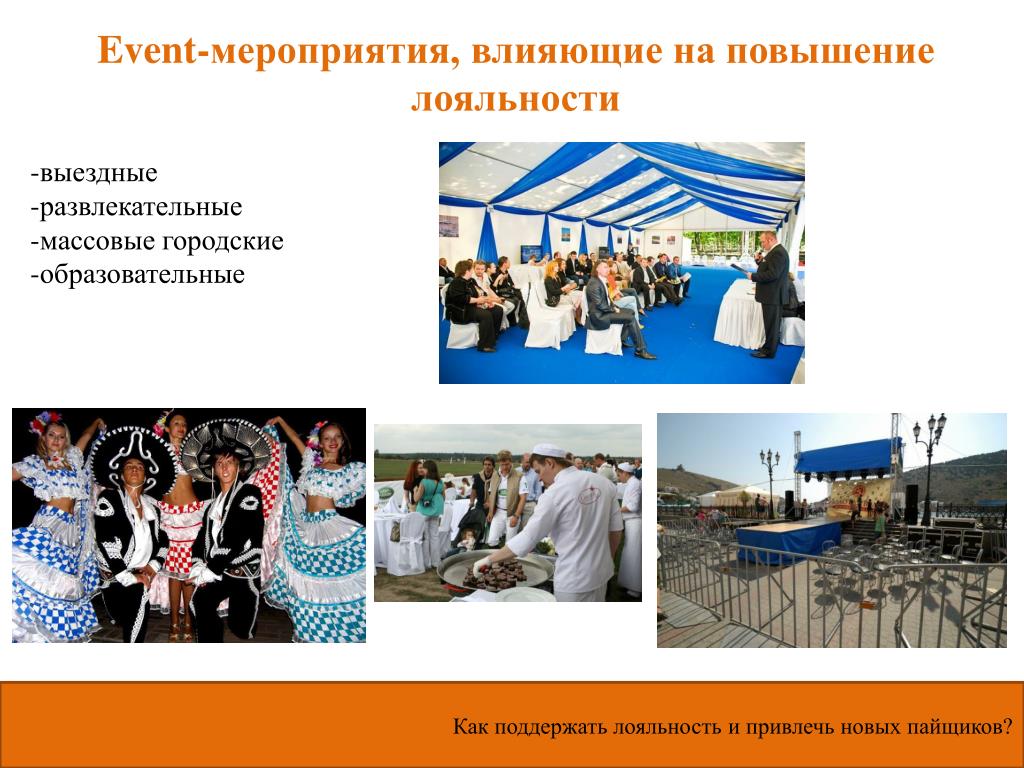 Event-мероприятия, влияющие на повышение лояльности

-выездные
-развлекательные
-массовые городские
-образовательные

Как поддержать лояльность и привлечь новых пайщиков?